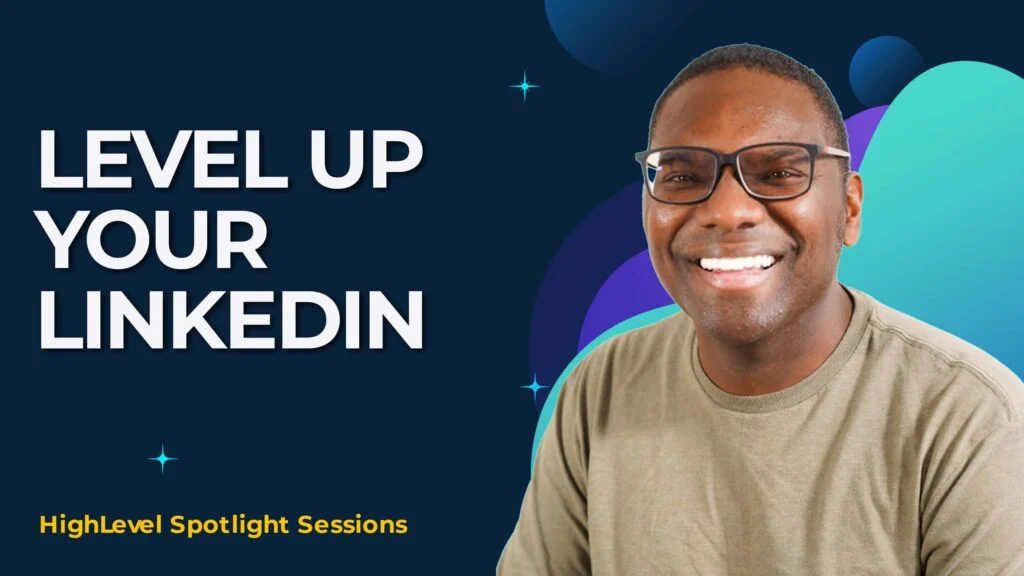 LEVEL UP YOUR LINKEDIN

HighLevel Spotlight Sessions